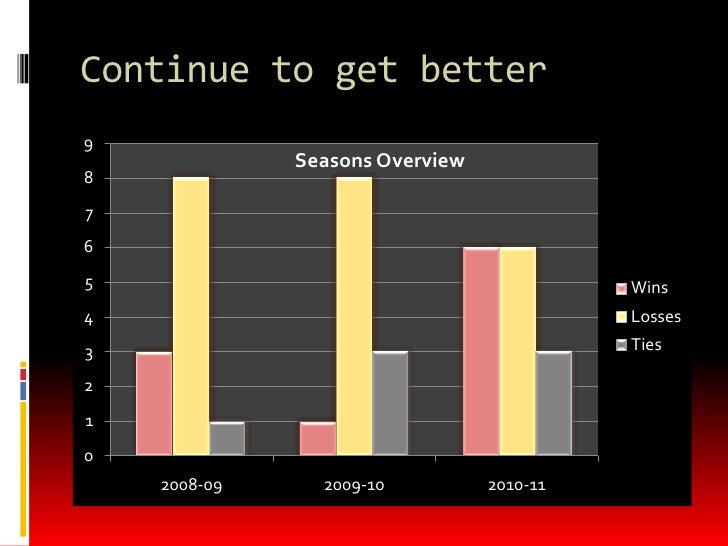 Continue to get better

Seasons Overview

9
8
7
6
5
4
3
2
1
0

2008-09
2009-10
2010-11

Wins
Losses
Ties